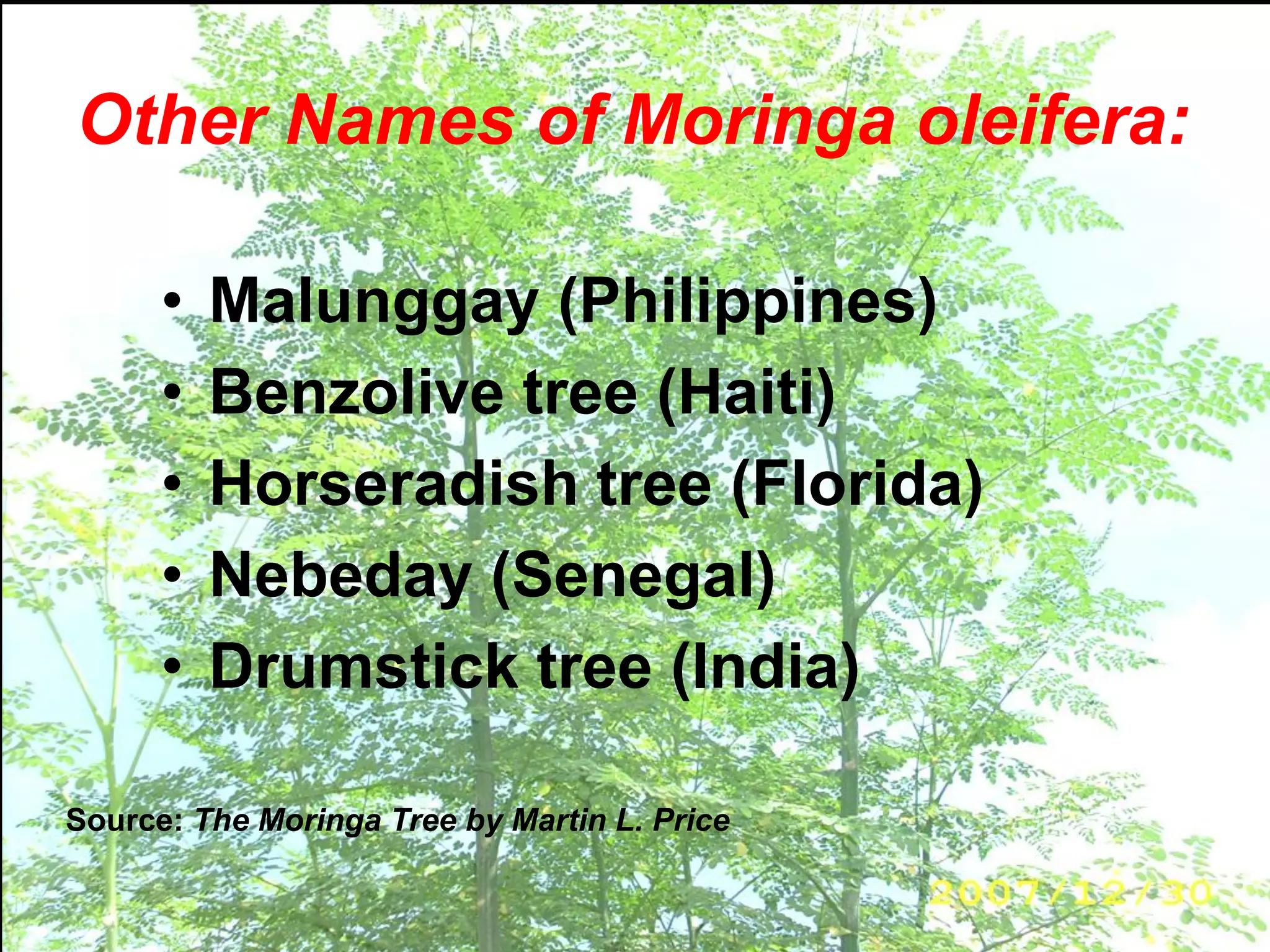 Other Names of Moringa oleifera:

• Malunggay (Philippines)
• Benzolive tree (Haiti)
• Horseradish tree (Florida)
• Nebeday (Senegal)
• Drumstick tree (India)

Source: The Moringa Tree by Martin L. Price

2007/12/30